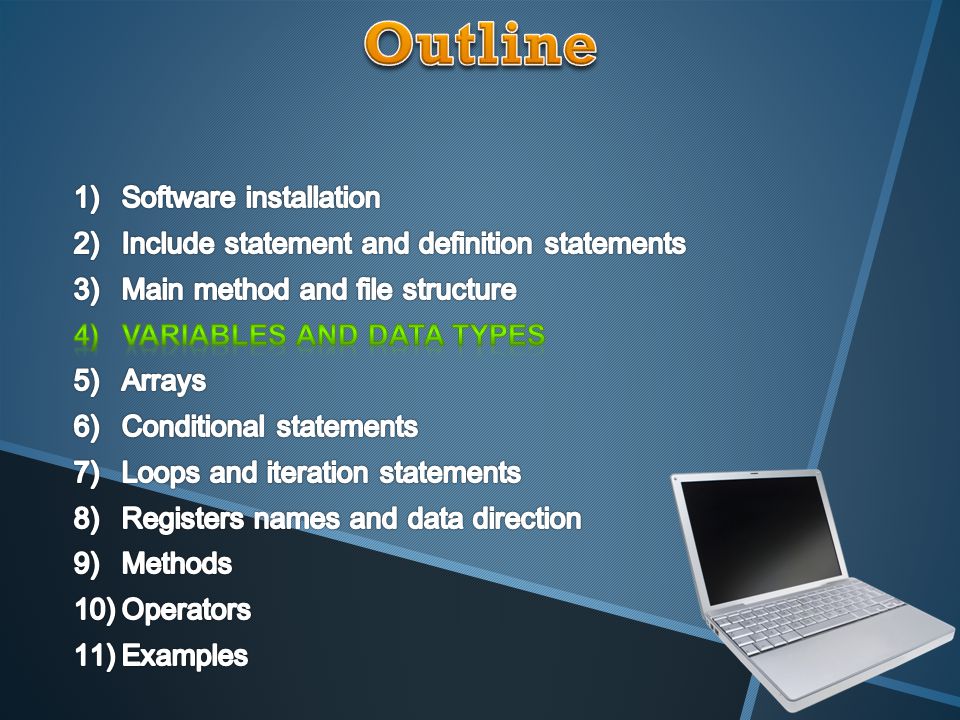 Outline

1) Software installation
2) Include statement and definition statements
3) Main method and file structure
4) VARIABLES AND DATA TYPES
5) Arrays
6) Conditional statements
7) Loops and iteration statements
8) Registers names and data direction
9) Methods
10) Operators
11) Examples